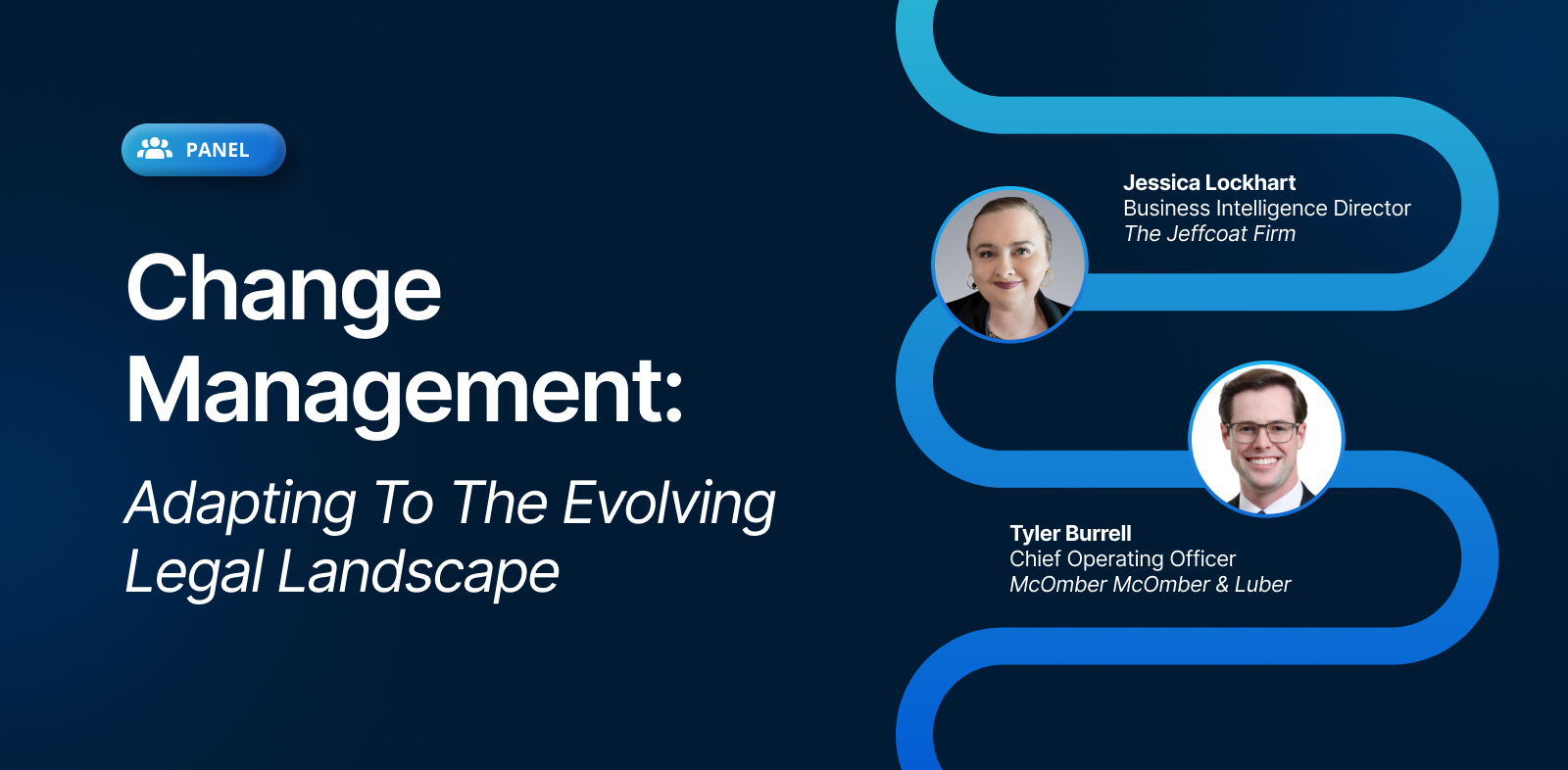 PANEL

Change Management:

Adapting To The Evolving Legal Landscape

Jessica Lockhart
Business Intelligence Director
The Jeffcoat Firm

Tyler Burrell
Chief Operating Officer
McOmber McOmber & Luber